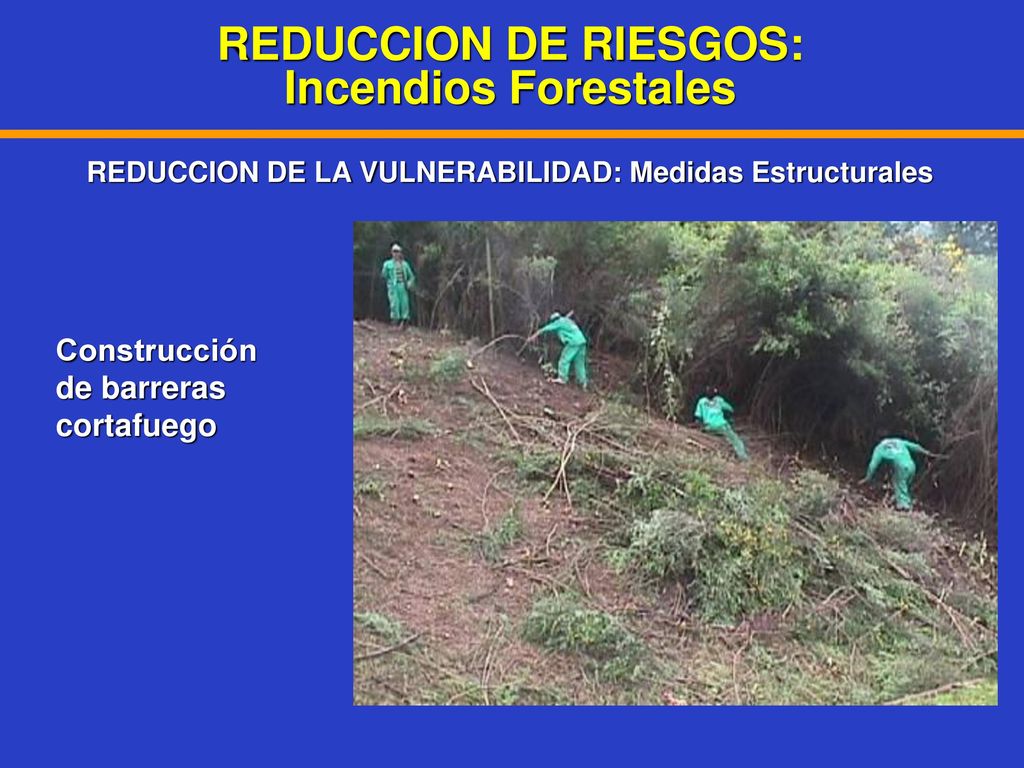 REDUCCION DE RIESGOS:
Incendios Forestales

REDUCCION DE LA VULNERABILIDAD: Medidas Estructurales

Construcción de barreras cortafuego